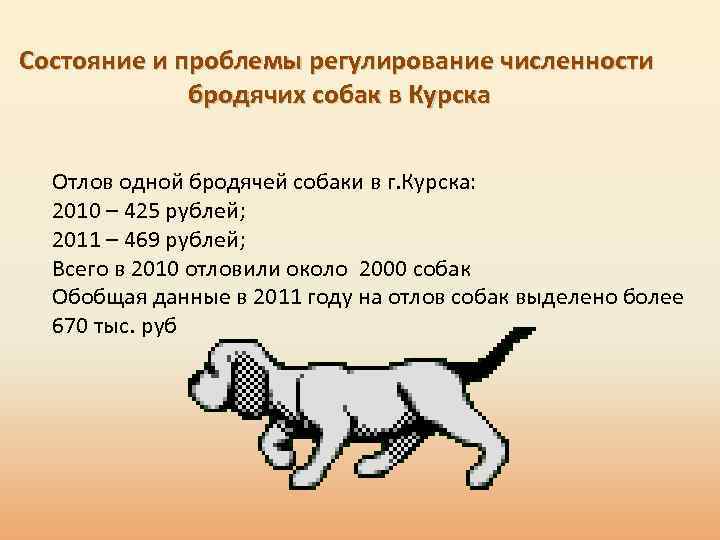 Состояние и проблемы регулирование численности бродячих собак в Курска

Отлов одной бродячей собаки в г.Курска:
2010 – 425 рублей;
2011 – 469 рублей;
Всего в 2010 отловили около 2000 собак
Обобщая данные в 2011 году на отлов собак выделено более 670 тыс. руб